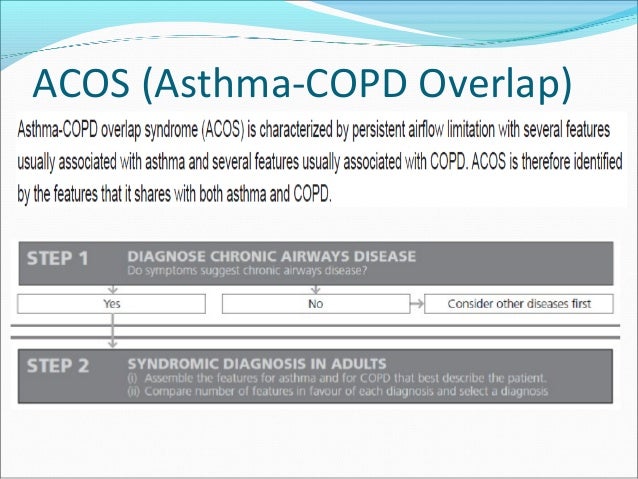 ACOS (Asthma-COPD Overlap)

Asthma-COPD overlap syndrome (ACOS) is characterized by persistent airflow limitation with several features usually associated with asthma and several features usually associated with COPD. ACOS is therefore identified by the features that it shares with both asthma and COPD.

STEP 1
DIAGNOSE CHRONIC AIRWAYS DISEASE
Do symptoms suggest chronic airways disease?

Yes

No

Consider other diseases first

STEP 2
SYNDROMIC DIAGNOSIS IN ADULTS
(i) Assemble the features for asthma and for COPD that best describe the patient.
(ii) Compare number of features in favour of each diagnosis and select a diagnosis